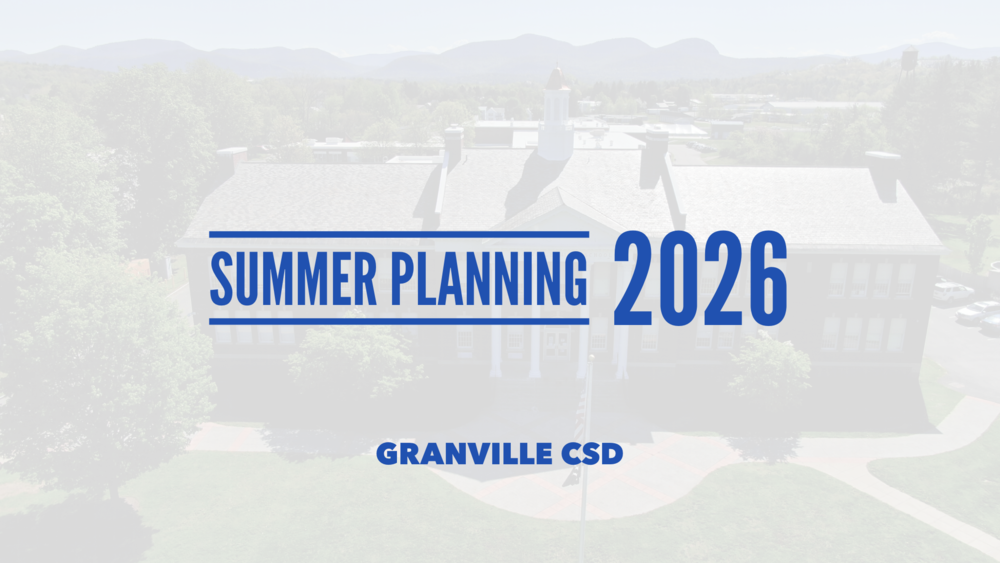 SUMMER PLANNING 2026

GRANVILLE CSD